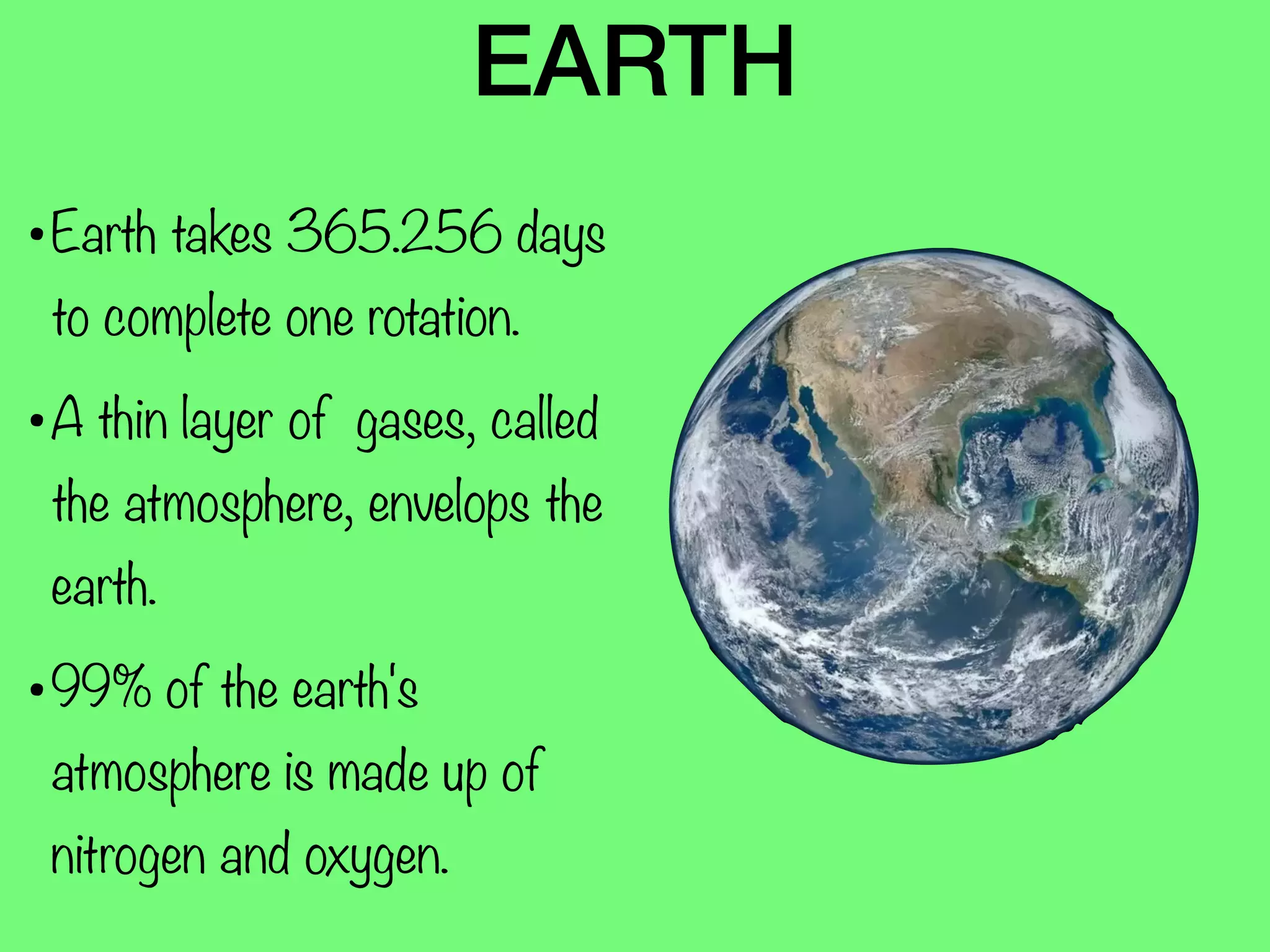 EARTH

• Earth takes 365.256 days to complete one rotation.

• A thin layer of  gases, called the atmosphere, envelops the earth.

• 99% of the earth's atmosphere is made up of nitrogen and oxygen.